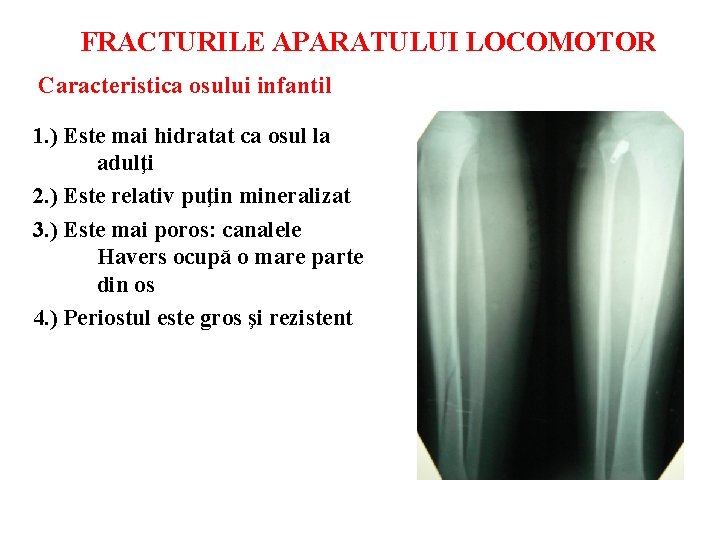 FRACTURILE APARATULUI LOCOMOTOR

Caracteristica osului infantil

1.) Este mai hidratat ca osul la adulţi

2.) Este relativ puţin mineralizat

3.) Este mai poros: canalele Havers ocupă o mare parte din os

4.) Periostul este gros şi rezistent